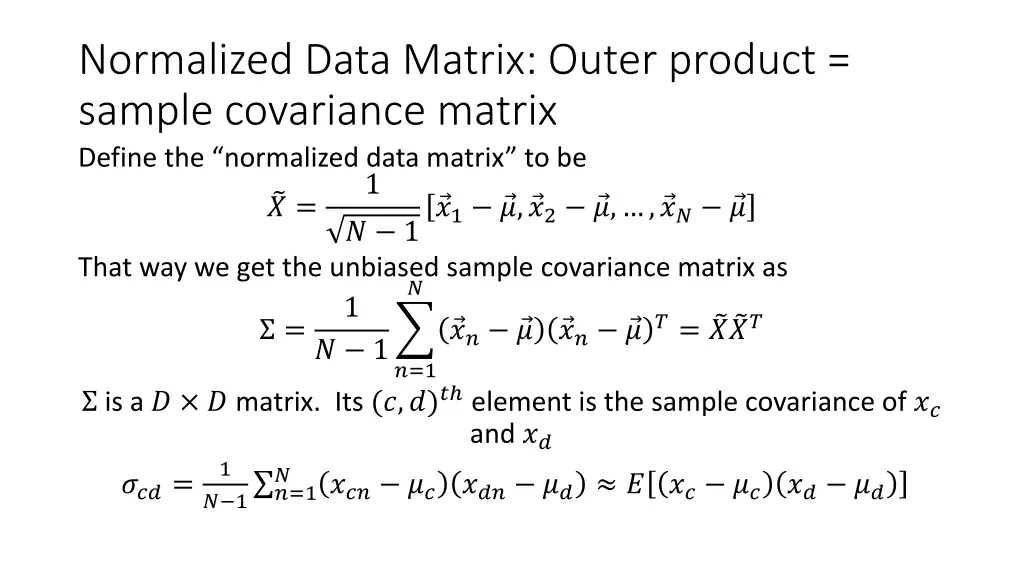 Normalized Data Matrix: Outer product = sample covariance matrix

Define the “normalized data matrix” to be

$\tilde{X} = \frac{1}{\sqrt{N-1}}[\vec{x}_1 - \vec{\mu}, \vec{x}_2 - \vec{\mu}, \ldots, \vec{x}_N - \vec{\mu}]$

That way we get the unbiased sample covariance matrix as

$\Sigma = \frac{1}{N-1}\sum_{n=1}^{N}(\vec{x}_n - \vec{\mu})(\vec{x}_n - \vec{\mu})^T = \tilde{X}\tilde{X}^T$

$\Sigma$ is a $D \times D$ matrix. Its $(c,d)^{th}$ element is the sample covariance of $x_c$ and $x_d$

$\sigma_{cd} = \frac{1}{N-1}\sum_{n=1}^{N}(x_{cn} - \mu_c)(x_{dn} - \mu_d) \approx E[(x_c - \mu_c)(x_d - \mu_d)]$